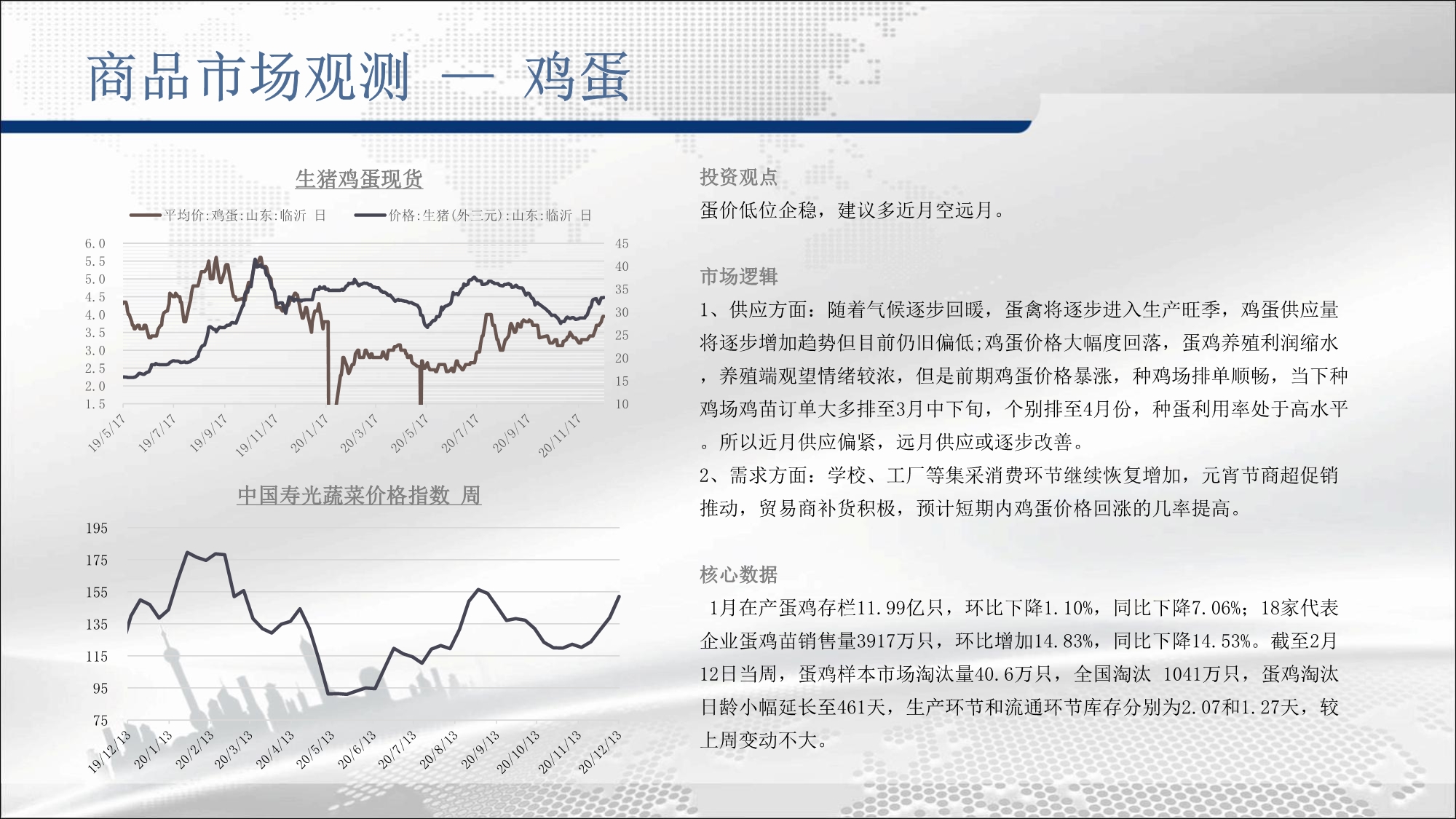 商品市场观测 — 鸡蛋

生猪鸡蛋现货

平均价:鸡蛋:山东:临沂 日 价格:生猪(外三元):山东:临沂 日

6.0
5.5
5.0
4.5
4.0
3.5
3.0
2.5
2.0
1.5

45
40
35
30
25
20
15
10

19/5/17 19/7/17 19/9/17 19/11/17 20/1/17 20/3/17 20/5/17 20/7/17 20/9/17 20/11/17

中国寿光蔬菜价格指数 周

195
175
155
135
115
95
75

19/12/13 20/1/13 20/2/13 20/3/13 20/4/13 20/5/13 20/6/13 20/7/13 20/8/13 20/9/13 20/10/13 20/11/13 20/12/13

投资观点

蛋价低位企稳，建议多近月空远月。

市场逻辑

1、供应方面：随着气候逐步回暖，蛋禽将逐步进入生产旺季，鸡蛋供应量将逐步增加趋势但目前仍旧偏低;鸡蛋价格大幅度回落，蛋鸡养殖利润缩水，养殖端观望情绪较浓，但是前期鸡蛋价格暴涨，种鸡场排单顺畅，当下种鸡场鸡苗订单大多排至3月中下旬，个别排至4月份，种蛋利用率处于高水平。所以近月供应偏紧，远月供应或逐步改善。

2、需求方面：学校、工厂等集采消费环节继续恢复增加，元宵节商超促销推动，贸易商补货积极，预计短期内鸡蛋价格回涨的几率提高。

核心数据

1月在产蛋鸡存栏11.99亿只，环比下降1.10%，同比下降7.06%；18家代表企业蛋鸡苗销售量3917万只，环比增加14.83%，同比下降14.53%。截至2月12日当周，蛋鸡样本市场淘汰量40.6万只，全国淘汰 1041万只，蛋鸡淘汰日龄小幅延长至461天，生产环节和流通环节库存分别为2.07和1.27天，较上周变动不大。